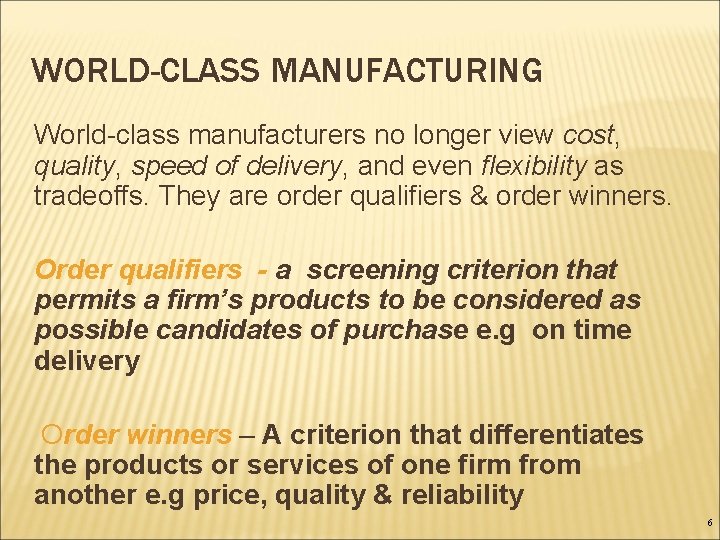 WORLD-CLASS MANUFACTURING

World-class manufacturers no longer view cost, quality, speed of delivery, and even flexibility as tradeoffs. They are order qualifiers & order winners.

Order qualifiers - a screening criterion that permits a firm's products to be considered as possible candidates of purchase e.g on time delivery

Order winners – A criterion that differentiates the products or services of one firm from another e.g price, quality & reliability

6